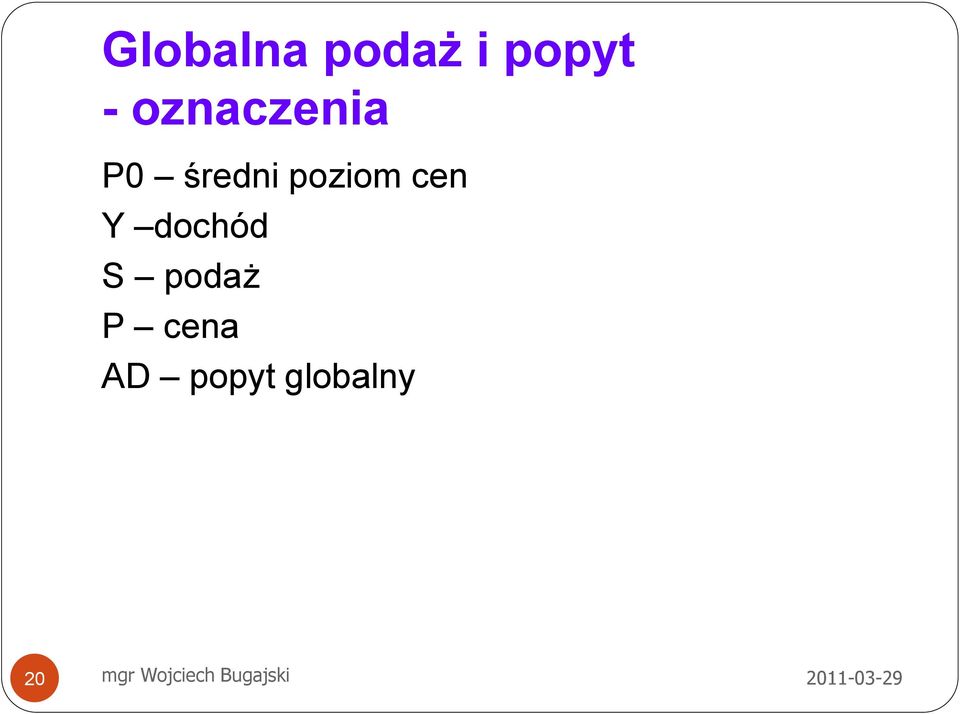 Globalna podaż i popyt
- oznaczenia

P0 – średni poziom cen
Y –dochód
S – podaż
P – cena
AD – popyt globalny

20

mgr Wojciech Bugajski

2011-03-29